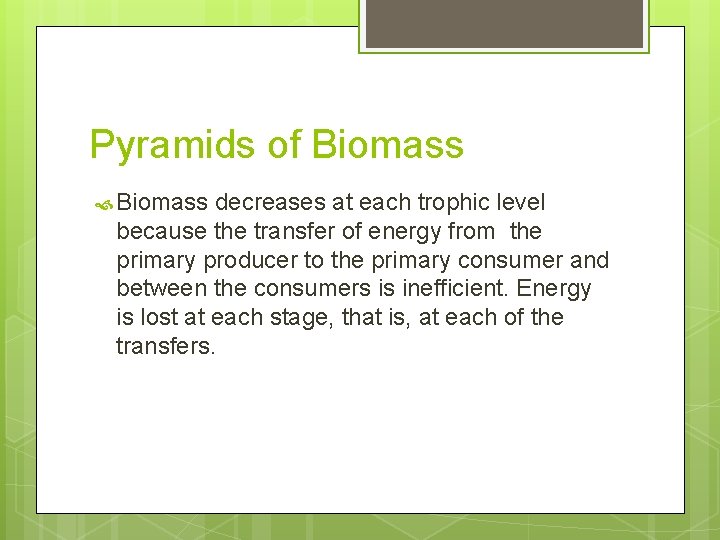 Pyramids of Biomass

Biomass decreases at each trophic level because the transfer of energy from the primary producer to the primary consumer and between the consumers is inefficient. Energy is lost at each stage, that is, at each of the transfers.